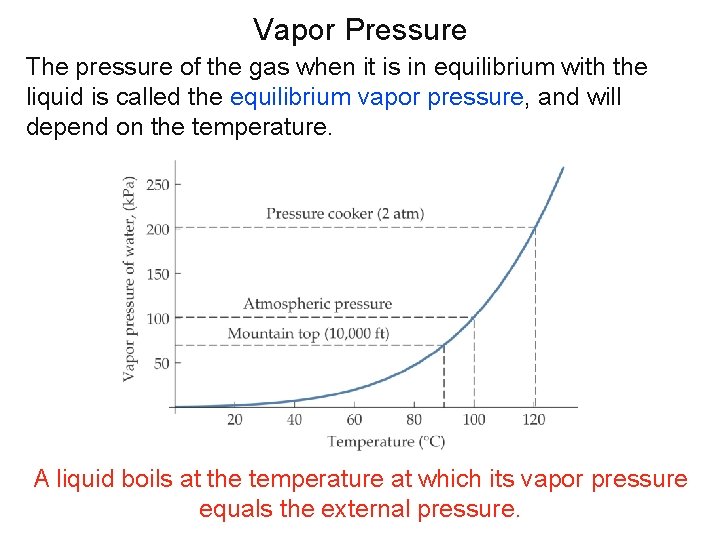 Vapor Pressure

The pressure of the gas when it is in equilibrium with the liquid is called the equilibrium vapor pressure, and will depend on the temperature.

Vapor pressure of water, (kPa)

250
200
150
100
50

Pressure cooker (2 atm)
Atmospheric pressure
Mountain top (10,000 ft)

20
40
60
80
100
120

Temperature (°C)

A liquid boils at the temperature at which its vapor pressure equals the external pressure.